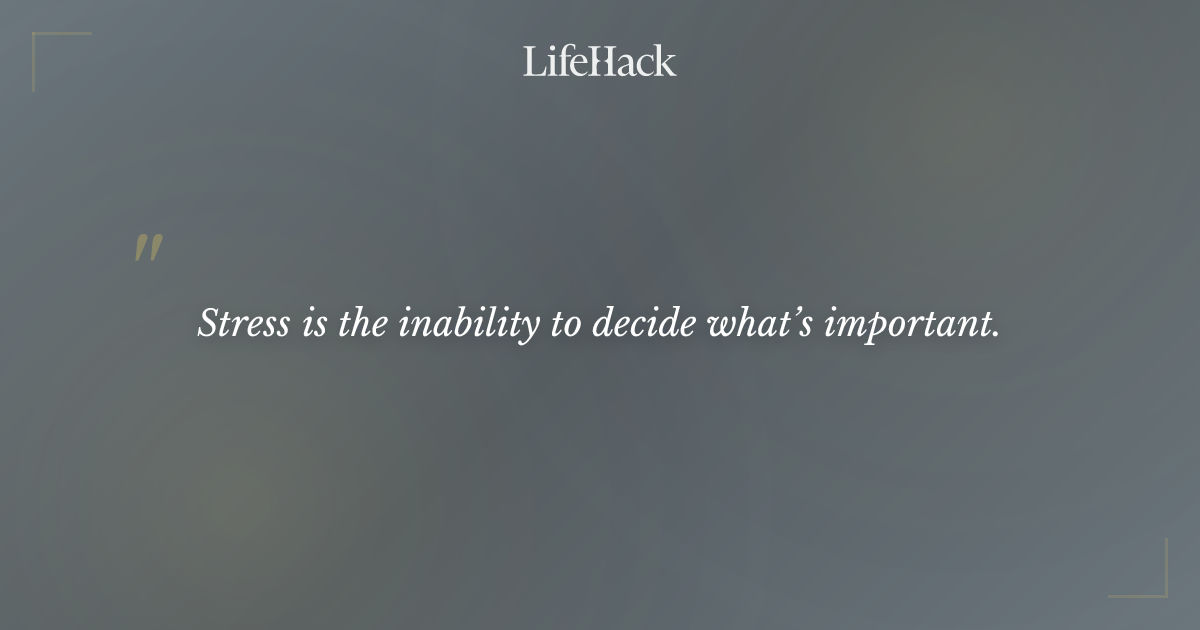 LifeHack

"

Stress is the inability to decide what's important.